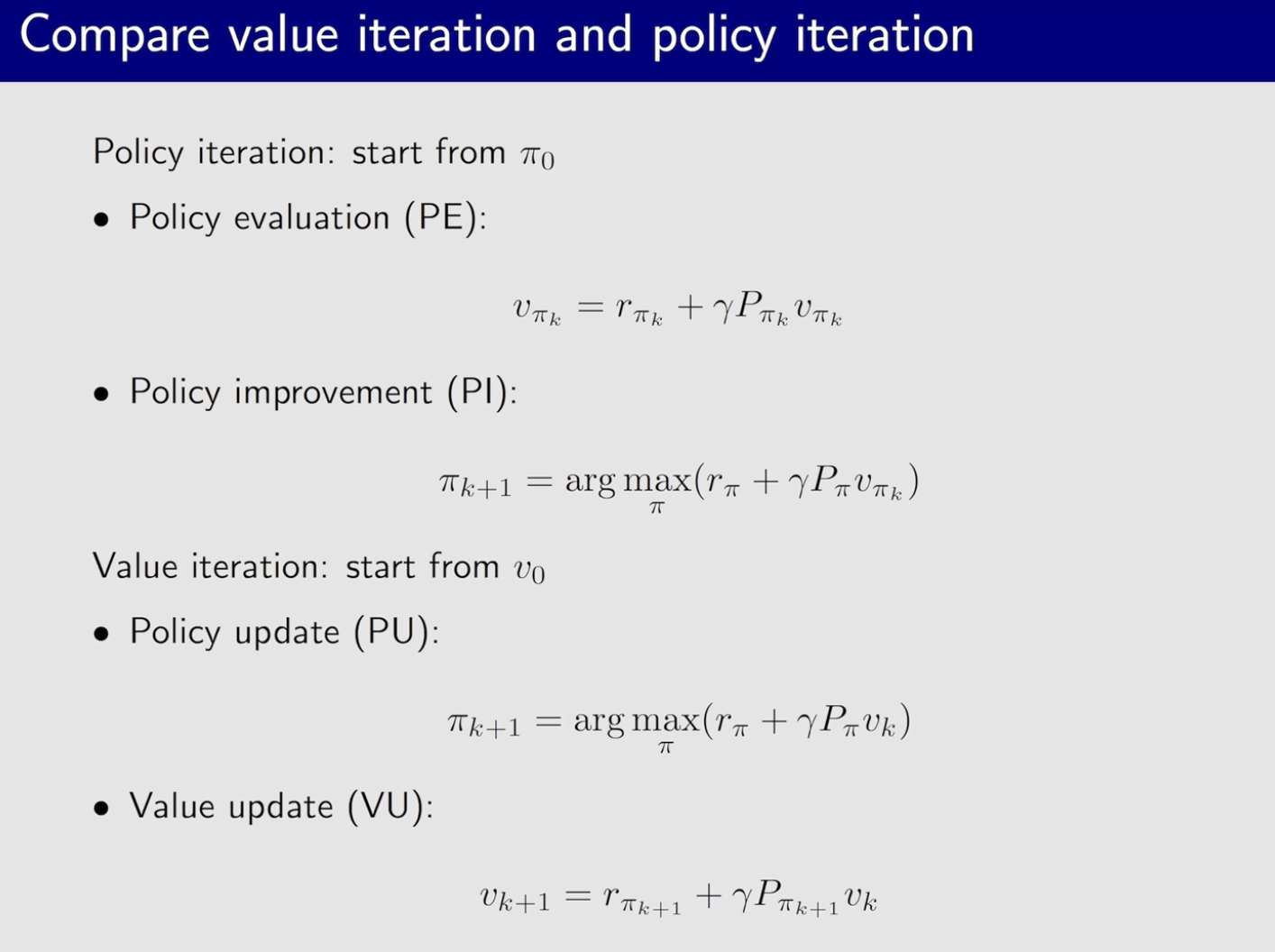 Compare value iteration and policy iteration

Policy iteration: start from $\pi_0$

• Policy evaluation (PE):

$$v_{\pi_k} = r_{\pi_k} + \gamma P_{\pi_k} v_{\pi_k}$$

• Policy improvement (PI):

$$\pi_{k+1} = \arg\max_{\pi}(r_\pi + \gamma P_\pi v_{\pi_k})$$

Value iteration: start from $v_0$

• Policy update (PU):

$$\pi_{k+1} = \arg\max_{\pi}(r_\pi + \gamma P_\pi v_k)$$

• Value update (VU):

$$v_{k+1} = r_{\pi_{k+1}} + \gamma P_{\pi_{k+1}} v_k$$